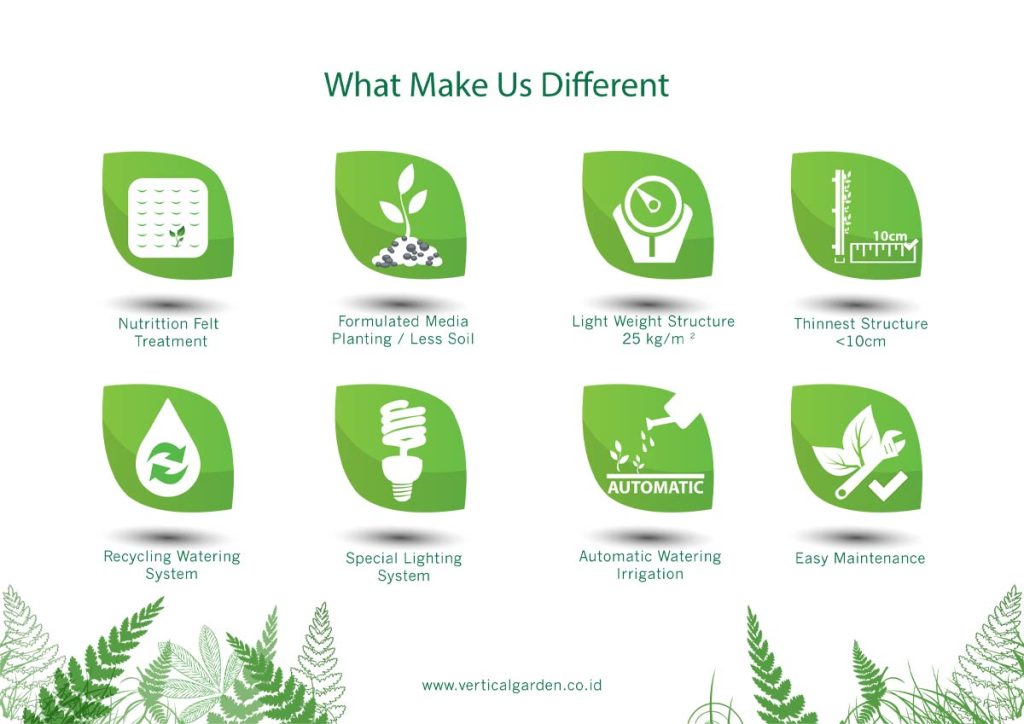 What Make Us Different

Nutrittion Felt Treatment

Formulated Media Planting / Less Soil

Light Weight Structure 25 kg/m ²

10cm

Thinnest Structure <10cm

Recycling Watering System

Special Lighting System

AUTOMATIC

Automatic Watering Irrigation

Easy Maintenance

www.verticalgarden.co.id